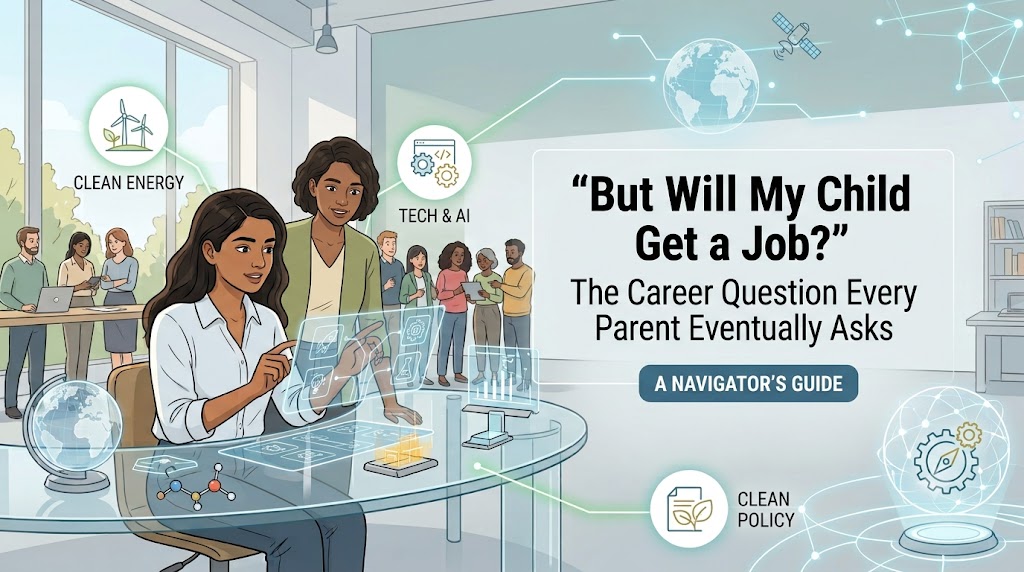 CLEAN ENERGY

TECH & AI

"But Will My Child Get a Job?"

The Career Question Every Parent Eventually Asks

A NAVIGATOR'S GUIDE

CLEAN POLICY